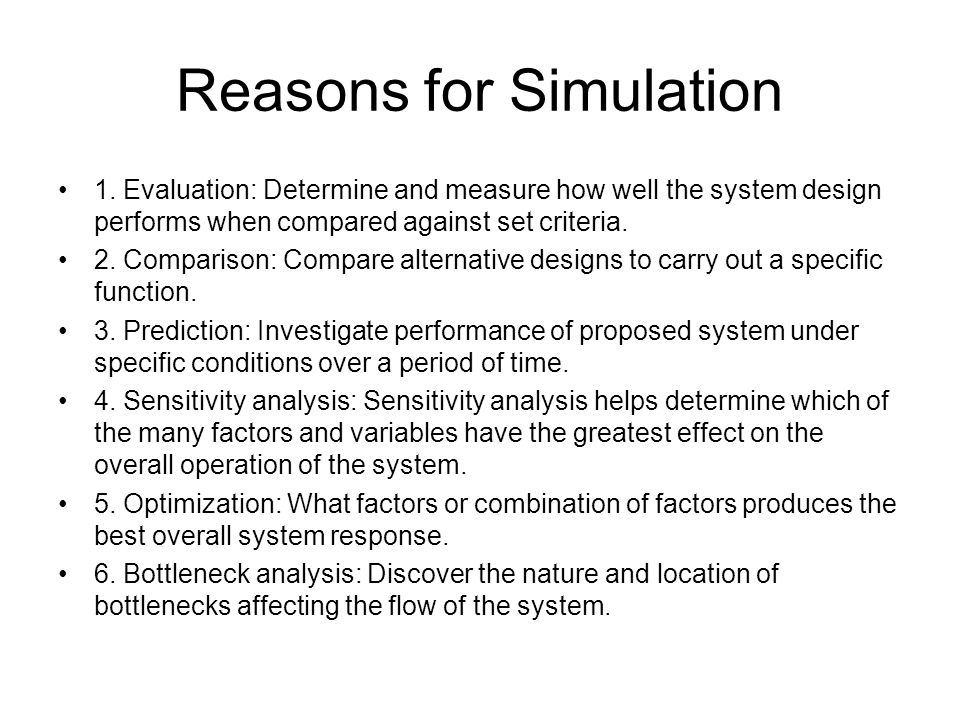 Reasons for Simulation

• 1. Evaluation: Determine and measure how well the system design performs when compared against set criteria.

• 2. Comparison: Compare alternative designs to carry out a specific function.

• 3. Prediction: Investigate performance of proposed system under specific conditions over a period of time.

• 4. Sensitivity analysis: Sensitivity analysis helps determine which of the many factors and variables have the greatest effect on the overall operation of the system.

• 5. Optimization: What factors or combination of factors produces the best overall system response.

• 6. Bottleneck analysis: Discover the nature and location of bottlenecks affecting the flow of the system.